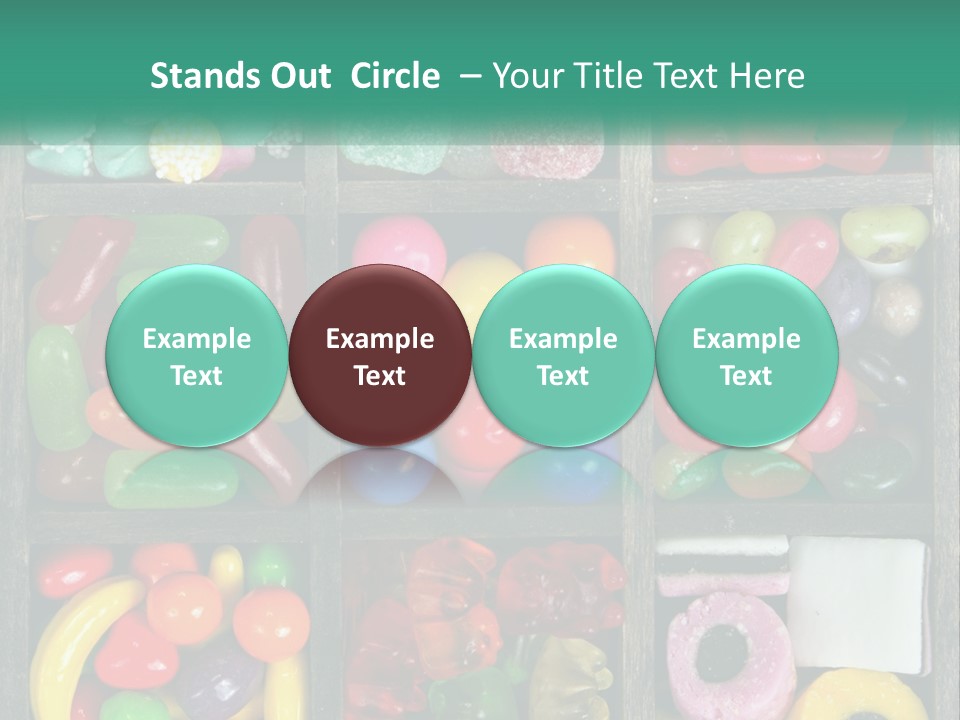 Stands Out Circle – Your Title Text Here

Example Text

Example Text

Example Text

Example Text